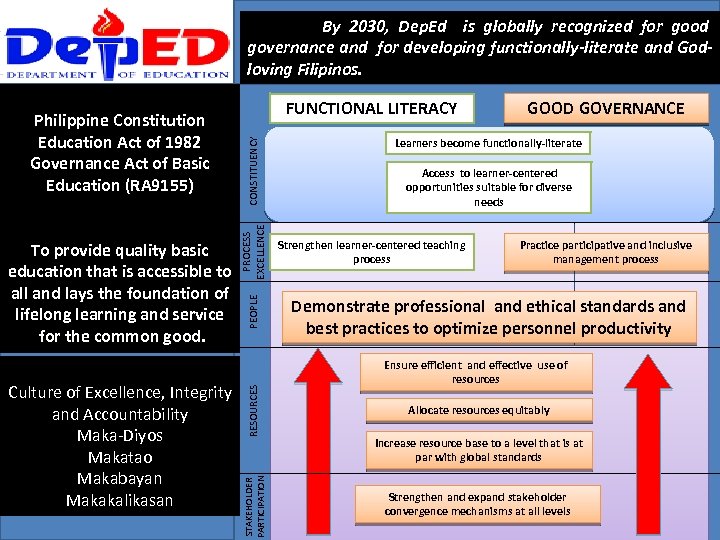 DepED
DEPARTMENT OF EDUCATION

By 2030, DepEd is globally recognized for good governance and for developing functionally-literate and God-loving Filipinos.

Philippine Constitution
Education Act of 1982
Governance Act of Basic Education (RA9155)

To provide quality basic education that is accessible to all and lays the foundation of lifelong learning and service for the common good.

Culture of Excellence, Integrity and Accountability
Maka-Diyos
Makatao
Makabayan
Makakalikasan

FUNCTIONAL LITERACY

GOOD GOVERNANCE

CONSTITUENCY

Learners become functionally-literate

Access to learner-centered opportunities suitable for diverse needs

PROCESS EXCELLENCE

Strengthen learner-centered teaching process

Practice participative and inclusive management process

PEOPLE

Demonstrate professional and ethical standards and best practices to optimize personnel productivity

RESOURCES

Ensure efficient and effective use of resources

Allocate resources equitably

Increase resource base to a level that is at par with global standards

STAKEHOLDER PARTICIPATION

Strengthen and expand stakeholder convergence mechanisms at all levels